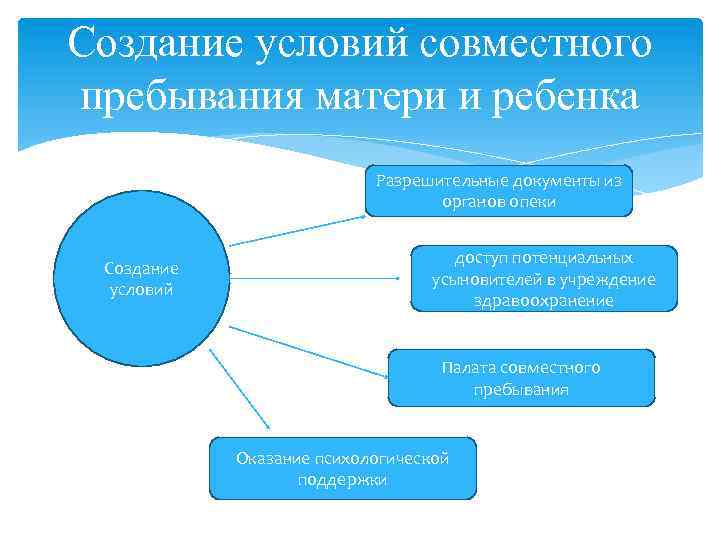 Создание условий совместного пребывания матери и ребенка

Создание условий

Разрешительные документы из органов опеки

доступ потенциальных усыновителей в учреждение здравоохранение

Палата совместного пребывания

Оказание психологической поддержки